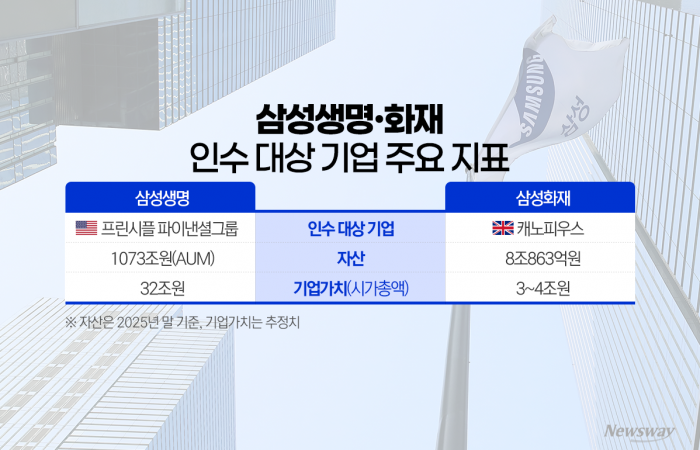 SAMSUNG

삼성

삼성생명·화재
인수 대상 기업 주요 지표

| 삼성생명 | | 삼성화재 |
|---|---|---|
| 프린시플 파이낸셜그룹 | 인수 대상 기업 | 캐노피우스 |
| 1073조원(AUM) | 자산 | 8조863억원 |
| 32조원 | 기업가치(시가총액) | 3~4조원 |

※ 자산은 2025년 말 기준, 기업가치는 추정치

Newsway